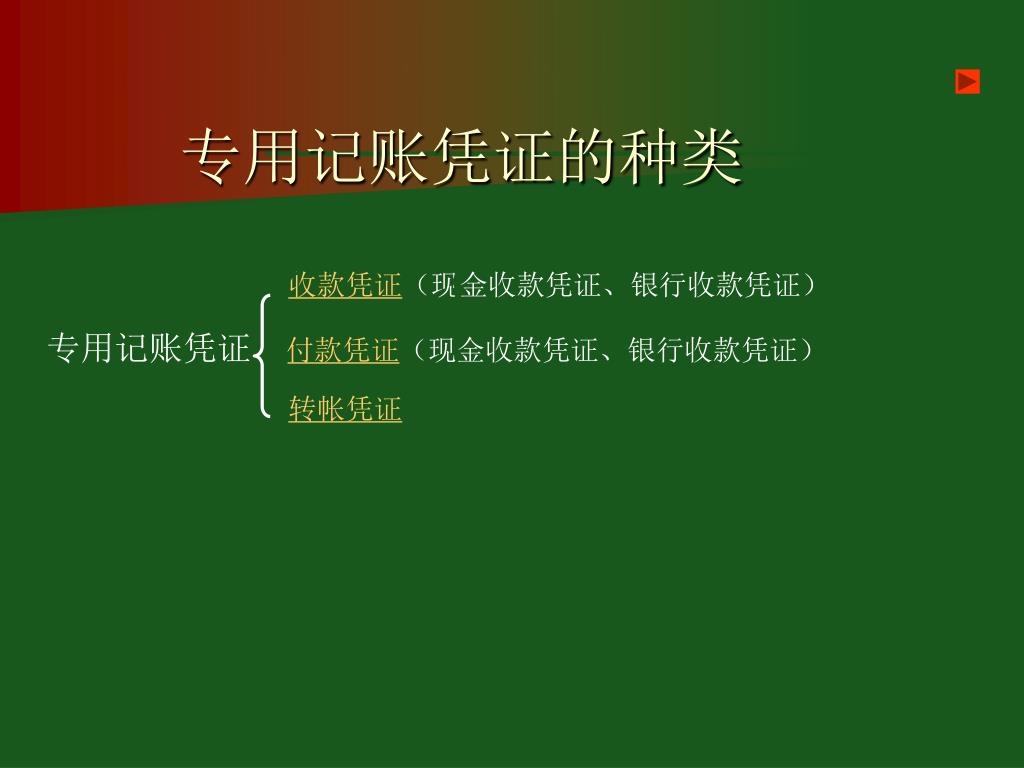 专用记账凭证的种类

专用记账凭证

收款凭证（现金收款凭证、银行收款凭证）

付款凭证（现金收款凭证、银行收款凭证）

转帐凭证